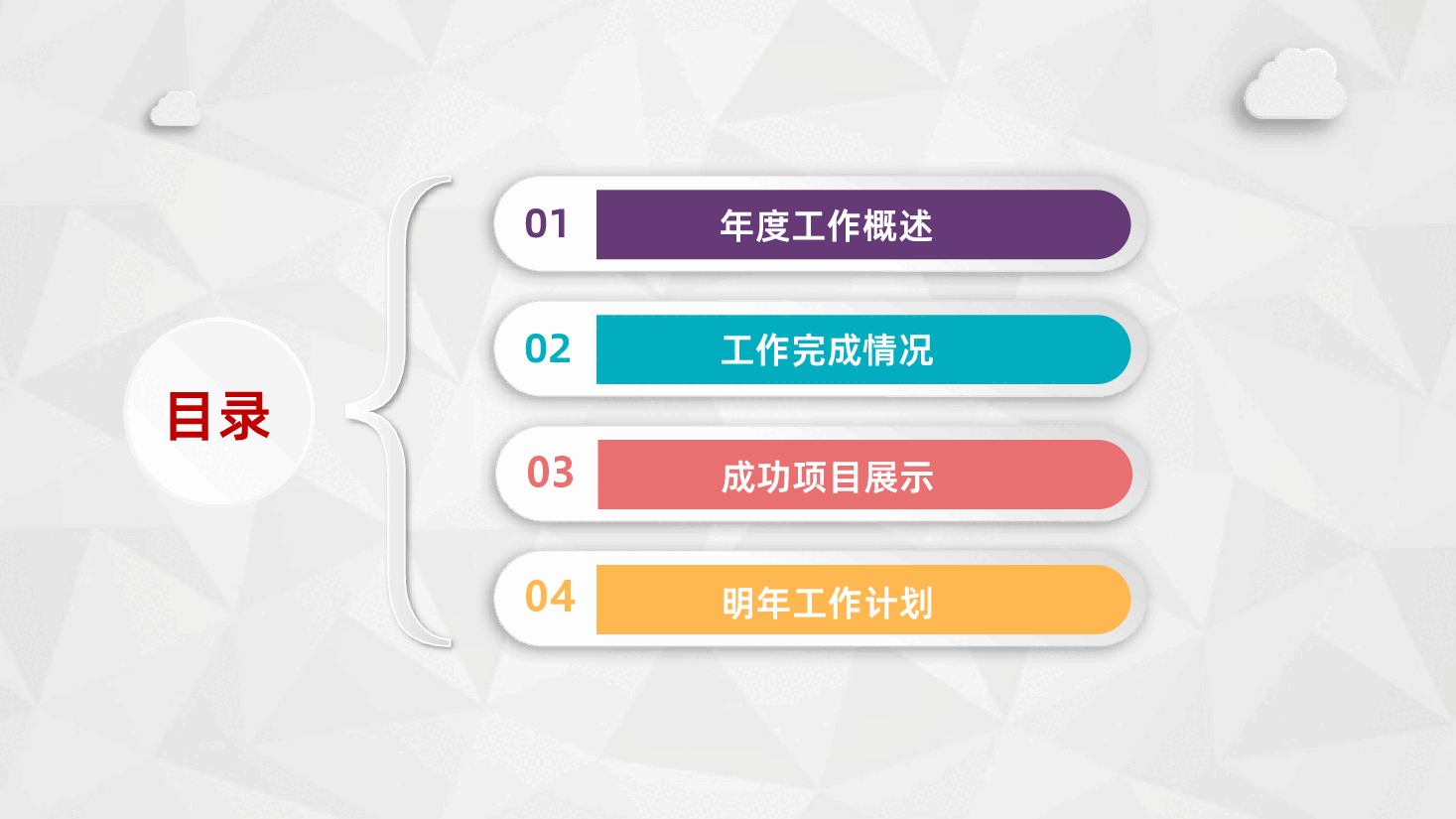 目录

01 年度工作概述

02 工作完成情况

03 成功项目展示

04 明年工作计划